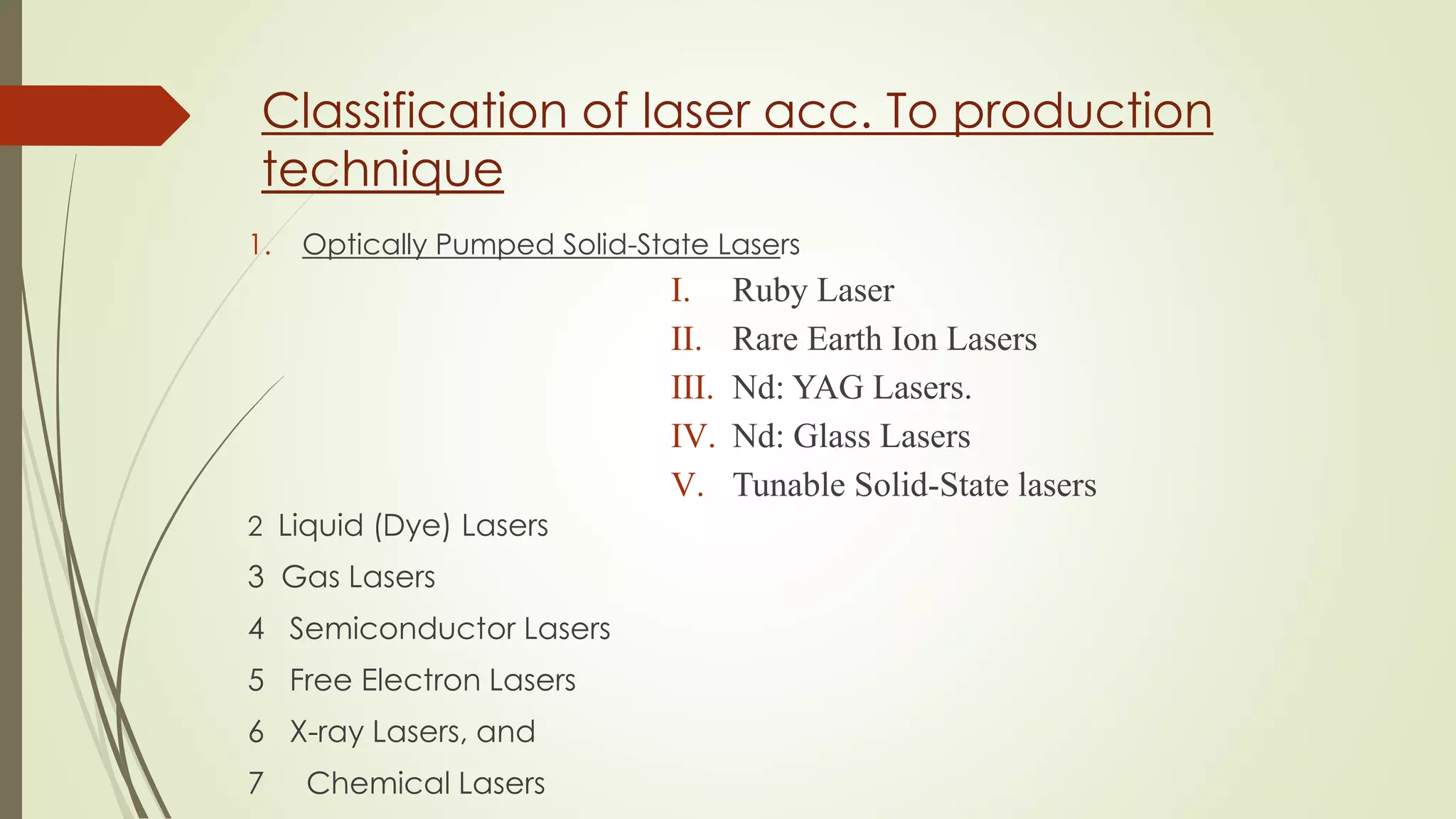 Classification of laser acc. To production technique

1. Optically Pumped Solid-State Lasers

I. Ruby Laser
II. Rare Earth Ion Lasers
III. Nd: YAG Lasers.
IV. Nd: Glass Lasers
V. Tunable Solid-State lasers

2 Liquid (Dye) Lasers
3 Gas Lasers
4 Semiconductor Lasers
5 Free Electron Lasers
6 X-ray Lasers, and
7 Chemical Lasers